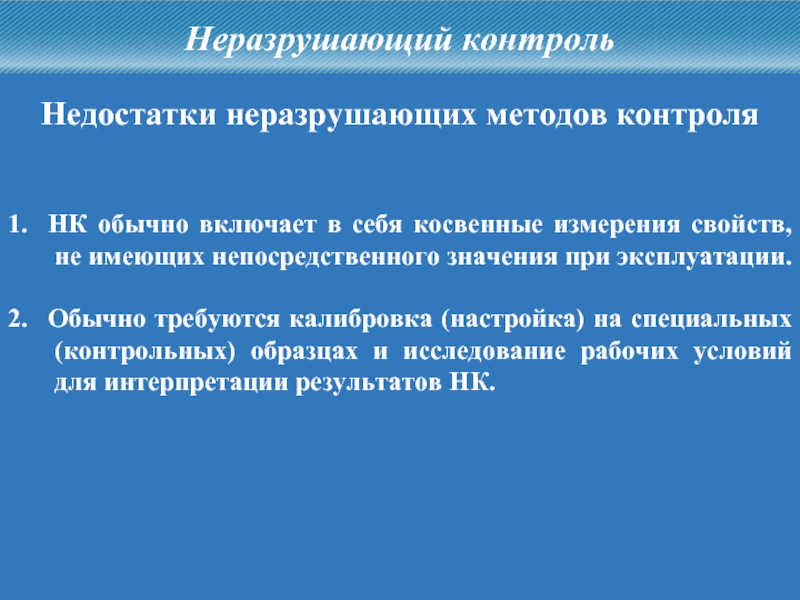 Неразрушающий контроль

Недостатки неразрушающих методов контроля

1. НК обычно включает в себя косвенные измерения свойств, не имеющих непосредственного значения при эксплуатации.

2. Обычно требуются калибровка (настройка) на специальных (контрольных) образцах и исследование рабочих условий для интерпретации результатов НК.